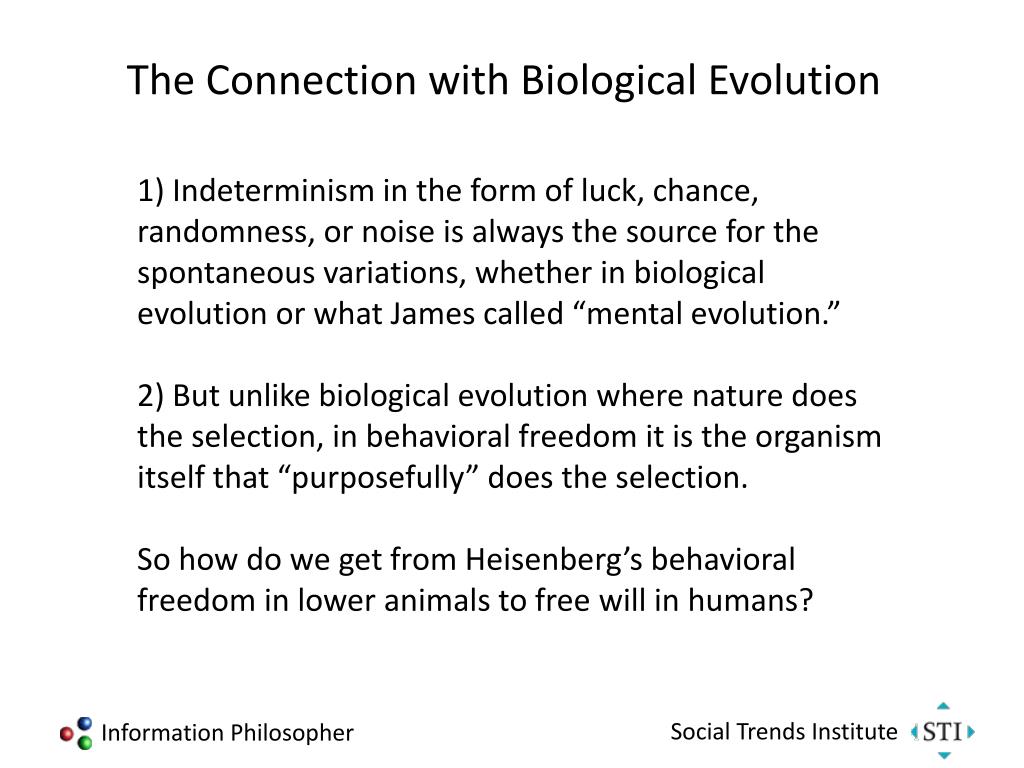 The Connection with Biological Evolution

1) Indeterminism in the form of luck, chance, randomness, or noise is always the source for the spontaneous variations, whether in biological evolution or what James called “mental evolution.”

2) But unlike biological evolution where nature does the selection, in behavioral freedom it is the organism itself that “purposefully” does the selection.

So how do we get from Heisenberg’s behavioral freedom in lower animals to free will in humans?

Information Philosopher

Social Trends Institute

STI